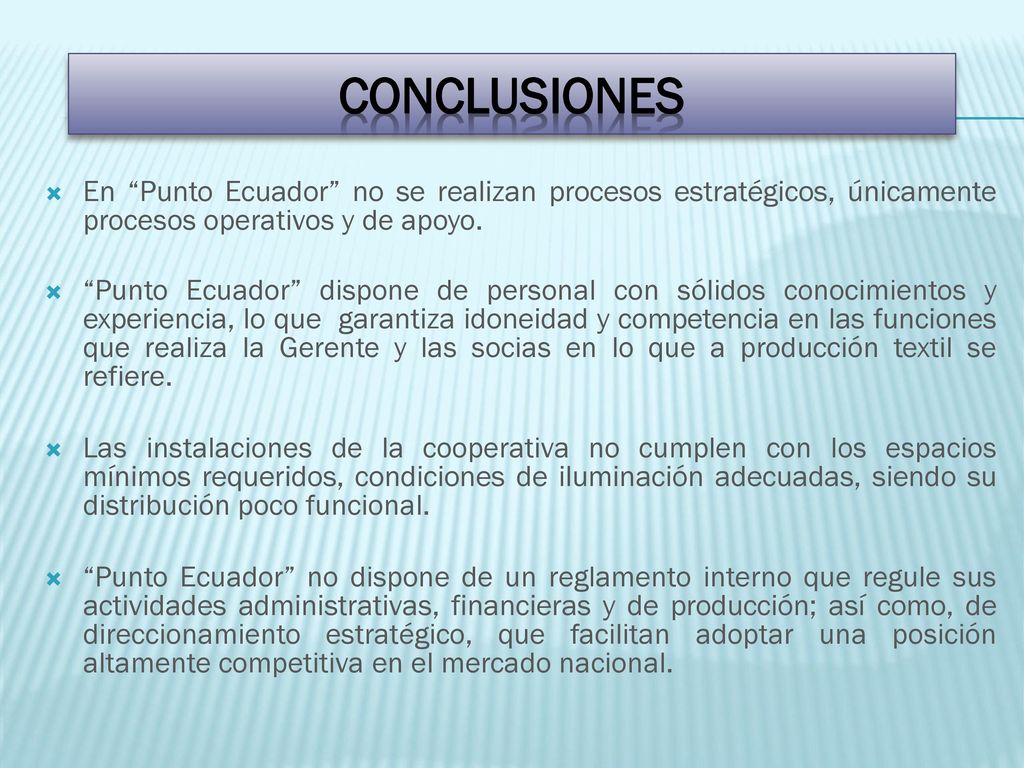 CONCLUSIONES

En “Punto Ecuador” no se realizan procesos estratégicos, únicamente procesos operativos y de apoyo.

“Punto Ecuador” dispone de personal con sólidos conocimientos y experiencia, lo que garantiza idoneidad y competencia en las funciones que realiza la Gerente y las socias en lo que a producción textil se refiere.

Las instalaciones de la cooperativa no cumplen con los espacios mínimos requeridos, condiciones de iluminación adecuadas, siendo su distribución poco funcional.

“Punto Ecuador” no dispone de un reglamento interno que regule sus actividades administrativas, financieras y de producción; así como, de direccionamiento estratégico, que facilitan adoptar una posición altamente competitiva en el mercado nacional.